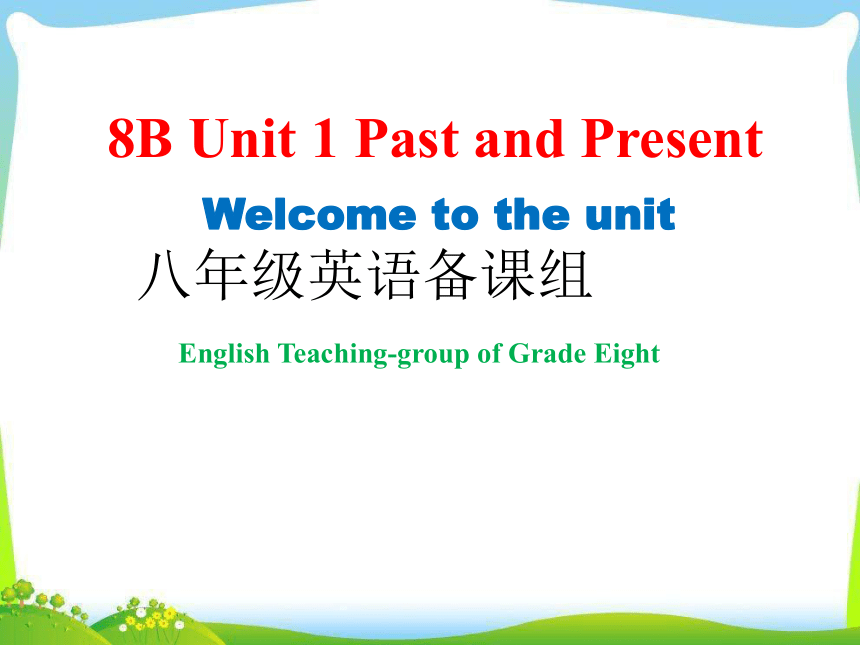 8B Unit 1 Past and Present

Welcome to the unit

八年级英语备课组

English Teaching-group of Grade Eight